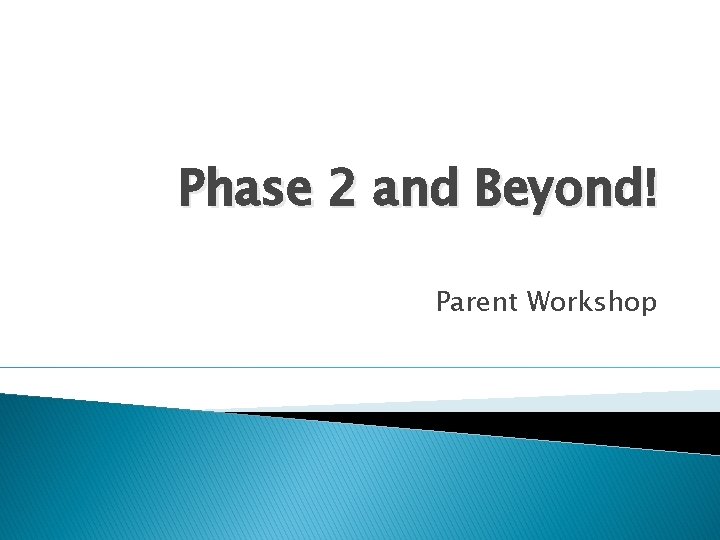 Phase 2 and Beyond!

Parent Workshop